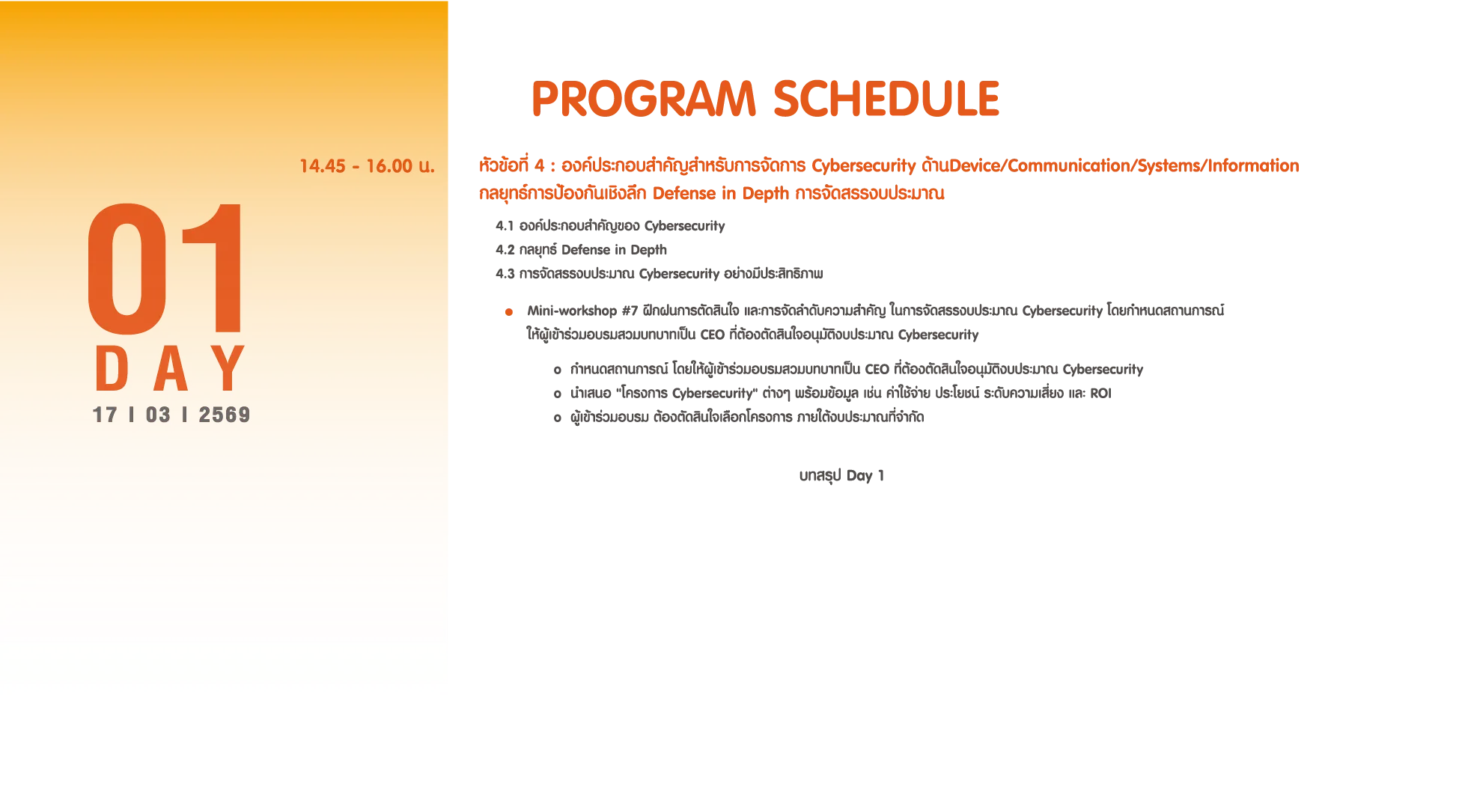 01
DAY
17 I 03 I 2569

PROGRAM SCHEDULE

14.45 - 16.00 น.

หัวข้อที่ 4 : องค์ประกอบสำคัญสำหรับการจัดการ Cybersecurity ด้านDevice/Communication/Systems/Information กลยุทธ์การป้องกันเชิงลึก Defense in Depth การจัดสรรงบประมาณ

4.1 องค์ประกอบสำคัญของ Cybersecurity
4.2 กลยุทธ์ Defense in Depth
4.3 การจัดสรรงบประมาณ Cybersecurity อย่างมีประสิทธิภาพ

● Mini-workshop #7 ฝึกฝนการตัดสินใจ และการจัดลำดับความสำคัญ ในการจัดสรรงบประมาณ Cybersecurity โดยกำหนดสถานการณ์ ให้ผู้เข้าร่วมอบรมสวมบทบาทเป็น CEO ที่ต้องตัดสินใจอนุมัติงบประมาณ Cybersecurity

o กำหนดสถานการณ์ โดยให้ผู้เข้าร่วมอบรมสวมบทบาทเป็น CEO ที่ต้องตัดสินใจอนุมัติงบประมาณ Cybersecurity
o นำเสนอ "โครงการ Cybersecurity" ต่างๆ พร้อมข้อมูล เช่น ค่าใช้จ่าย ประโยชน์ ระดับความเสี่ยง และ ROI
o ผู้เข้าร่วมอบรม ต้องตัดสินใจเลือกโครงการ ภายใต้งบประมาณที่จำกัด

บทสรุป Day 1